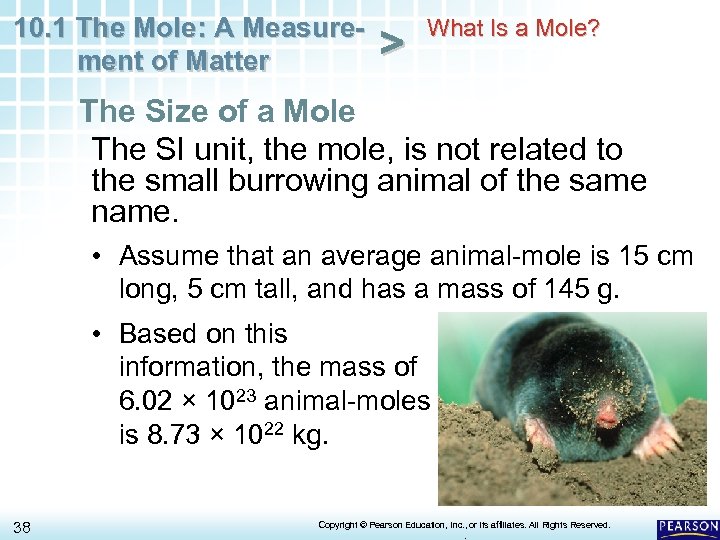 10.1 The Mole: A Measurement of Matter > What Is a Mole?

The Size of a Mole

The SI unit, the mole, is not related to the small burrowing animal of the same name.

• Assume that an average animal-mole is 15 cm long, 5 cm tall, and has a mass of 145 g.

• Based on this information, the mass of $6.02 \times 10^{23}$ animal-moles is $8.73 \times 10^{22}$ kg.

38

Copyright © Pearson Education, Inc., or its affiliates. All Rights Reserved.

PEARSON